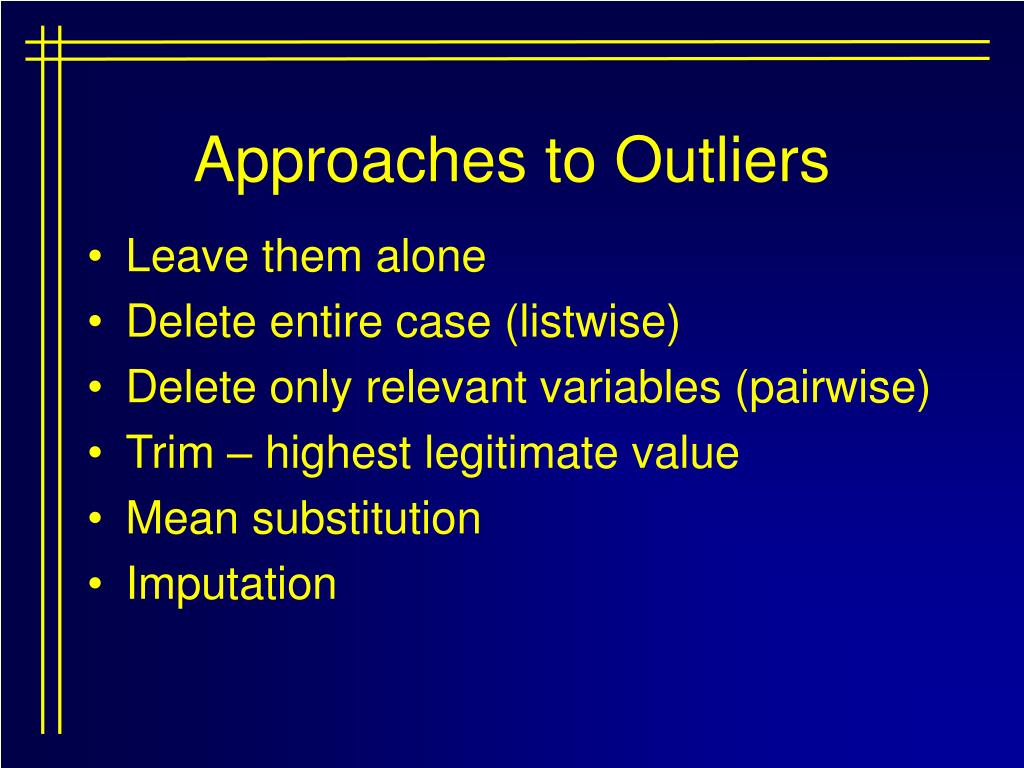 Approaches to Outliers

• Leave them alone
• Delete entire case (listwise)
• Delete only relevant variables (pairwise)
• Trim – highest legitimate value
• Mean substitution
• Imputation